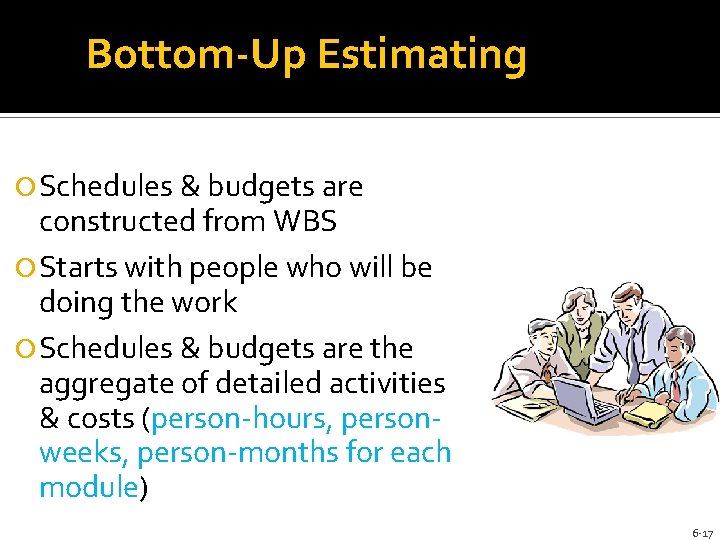 Bottom-Up Estimating

Schedules & budgets are constructed from WBS

Starts with people who will be doing the work

Schedules & budgets are the aggregate of detailed activities & costs (person-hours, person-weeks, person-months for each module)

6-17